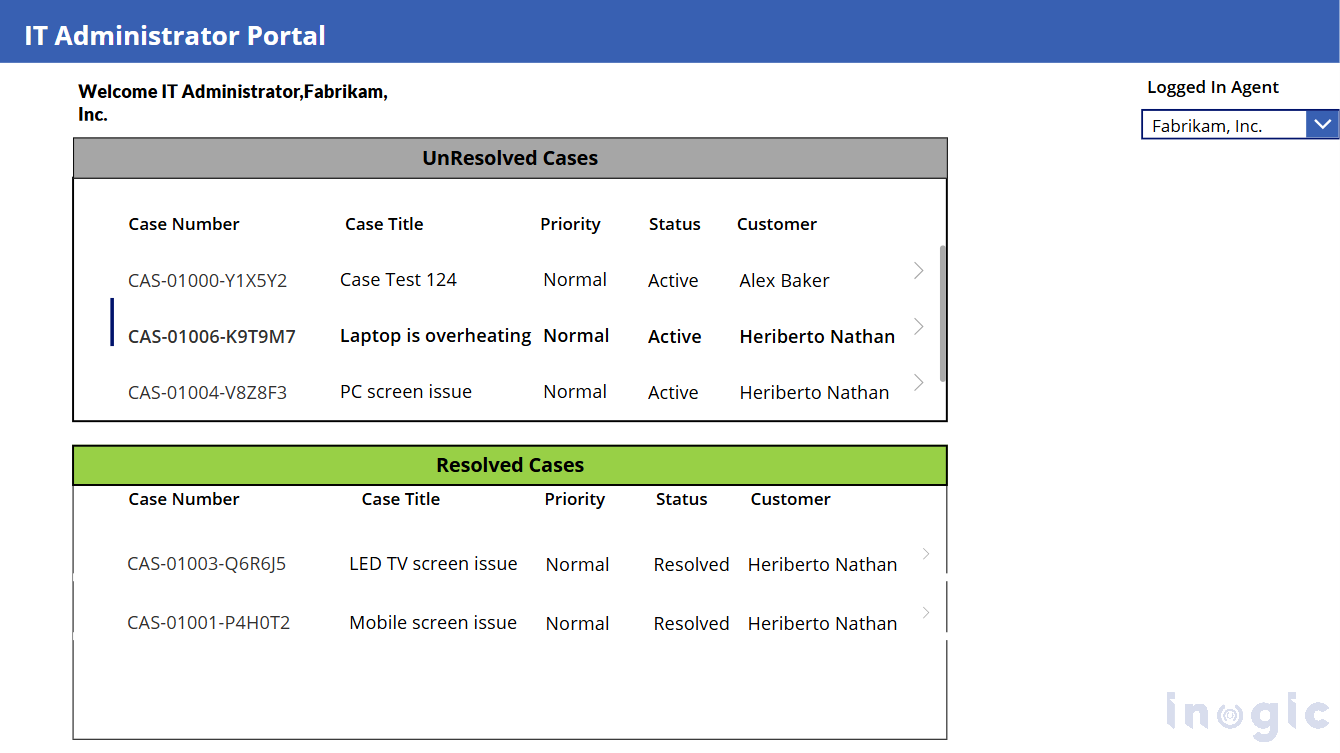 IT Administrator Portal

Welcome IT Administrator,Fabrikam, Inc.

Logged In Agent

Fabrikam, Inc.

UnResolved Cases

| Case Number | Case Title | Priority | Status | Customer |
|---|---|---|---|---|
| CAS-01000-Y1X5Y2 | Case Test 124 | Normal | Active | Alex Baker |
| CAS-01006-K9T9M7 | Laptop is overheating | Normal | Active | Heriberto Nathan |
| CAS-01004-V8Z8F3 | PC screen issue | Normal | Active | Heriberto Nathan |

Resolved Cases

| Case Number | Case Title | Priority | Status | Customer |
|---|---|---|---|---|
| CAS-01003-Q6R6J5 | LED TV screen issue | Normal | Resolved | Heriberto Nathan |
| CAS-01001-P4H0T2 | Mobile screen issue | Normal | Resolved | Heriberto Nathan |

inogic